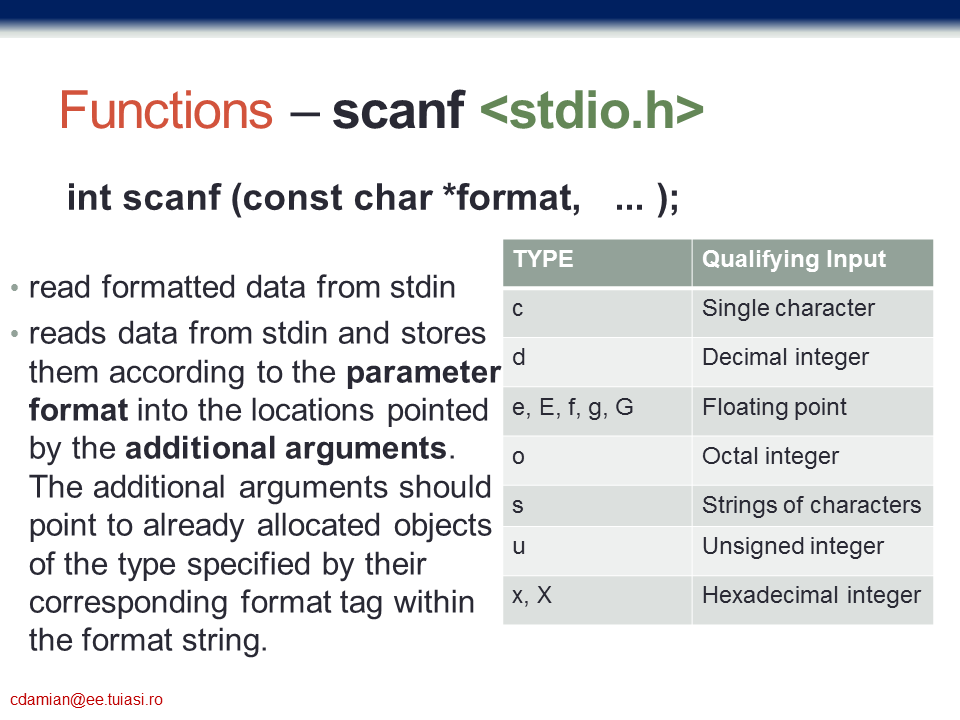 Functions – scanf <stdio.h>

int scanf (const char *format, ... );

• read formatted data from stdin
• reads data from stdin and stores them according to the parameter format into the locations pointed by the additional arguments. The additional arguments should point to already allocated objects of the type specified by their corresponding format tag within the format string.

| TYPE | Qualifying Input |
|---|---|
| c | Single character |
| d | Decimal integer |
| e, E, f, g, G | Floating point |
| o | Octal integer |
| s | Strings of characters |
| u | Unsigned integer |
| x, X | Hexadecimal integer |

cdamian@ee.tuiasi.ro